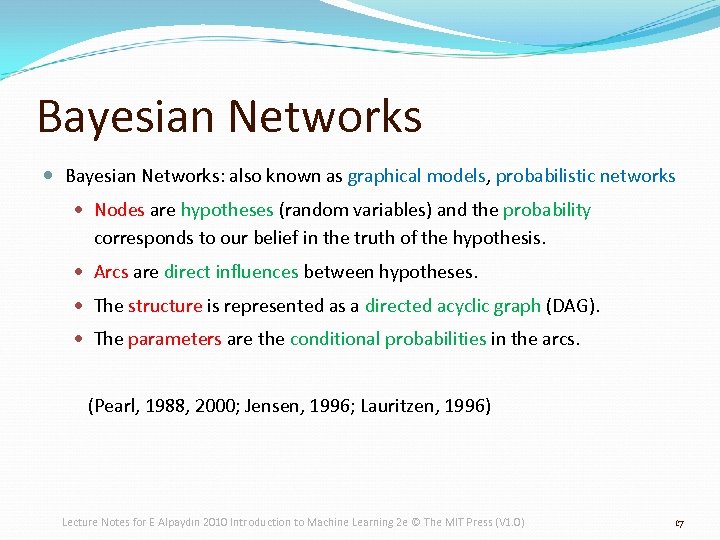 Bayesian Networks

Bayesian Networks: also known as graphical models, probabilistic networks

Nodes are hypotheses (random variables) and the probability corresponds to our belief in the truth of the hypothesis.

Arcs are direct influences between hypotheses.

The structure is represented as a directed acyclic graph (DAG).

The parameters are the conditional probabilities in the arcs.

(Pearl, 1988, 2000; Jensen, 1996; Lauritzen, 1996)

Lecture Notes for E Alpaydın 2010 Introduction to Machine Learning 2e © The MIT Press (V1.0)

17